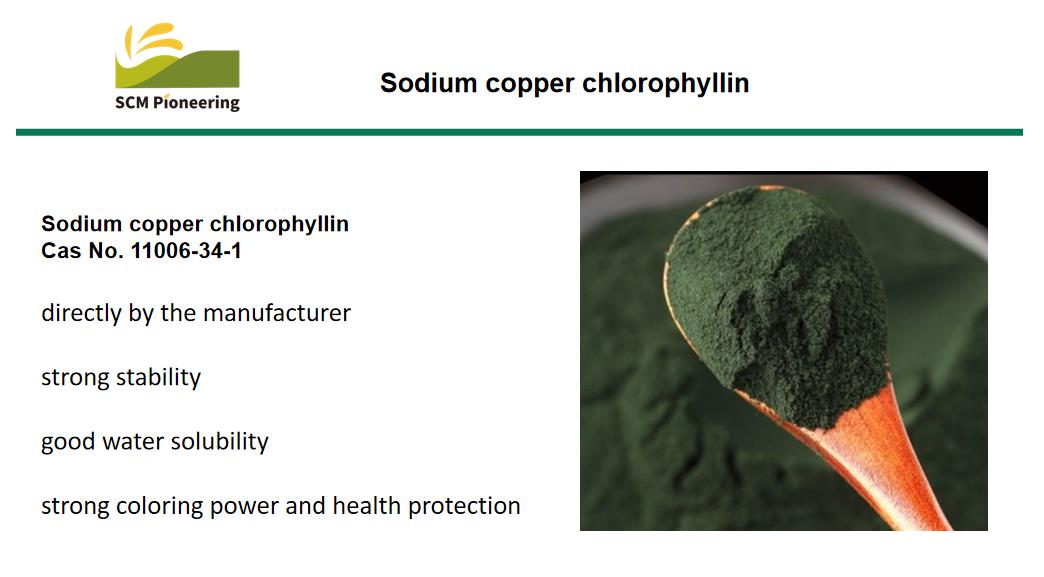 SCM Pioneering

Sodium copper chlorophyllin

Sodium copper chlorophyllin
Cas No. 11006-34-1

directly by the manufacturer

strong stability

good water solubility

strong coloring power and health protection